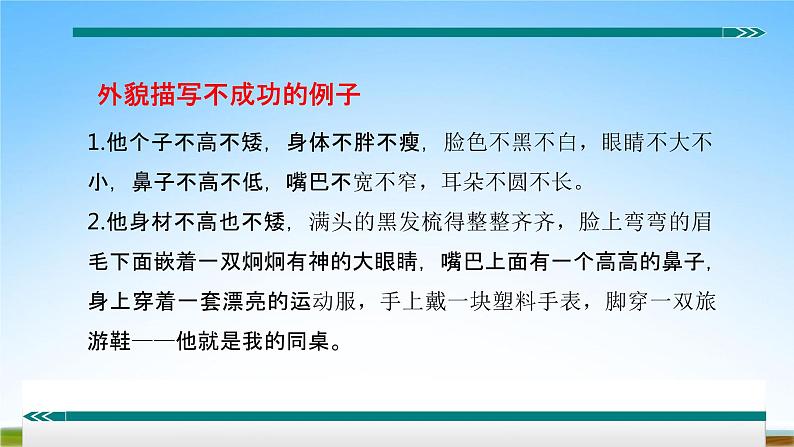 外貌描写不成功的例子

1.他个子不高不矮，身体不胖不瘦，脸色不黑不白，眼睛不大不小，鼻子不高不低，嘴巴不宽不窄，耳朵不圆不长。

2.他身材不高也不矮，满头的黑发梳得整整齐齐，脸上弯弯的眉毛下面嵌着一双炯炯有神的大眼睛，嘴巴上面有一个高高的鼻子，身上穿着一套漂亮的运动服，手上戴一块塑料手表，脚穿一双旅游鞋——他就是我的同桌。